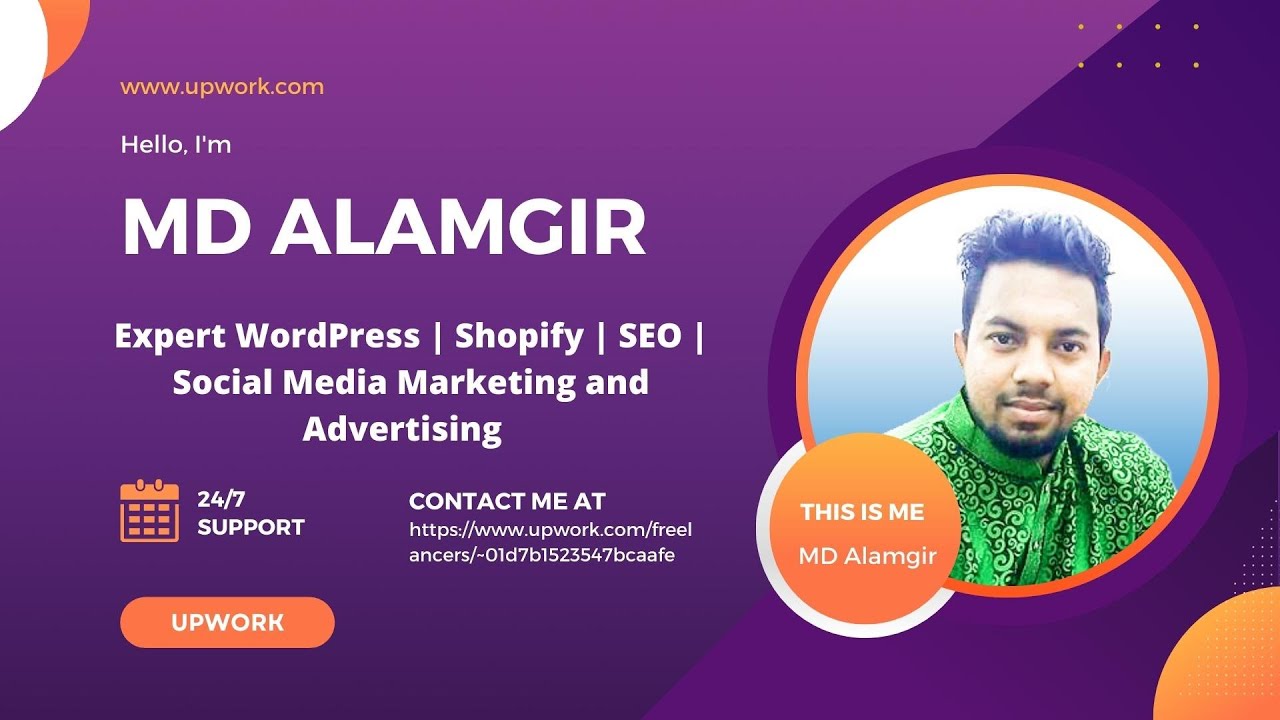 www.upwork.com

Hello, I'm

MD ALAMGIR

Expert WordPress | Shopify | SEO | Social Media Marketing and Advertising

24/7 SUPPORT

CONTACT ME AT
https://www.upwork.com/freelancers/~01d7b1523547bcaafe

UPWORK

THIS IS ME
MD Alamgir